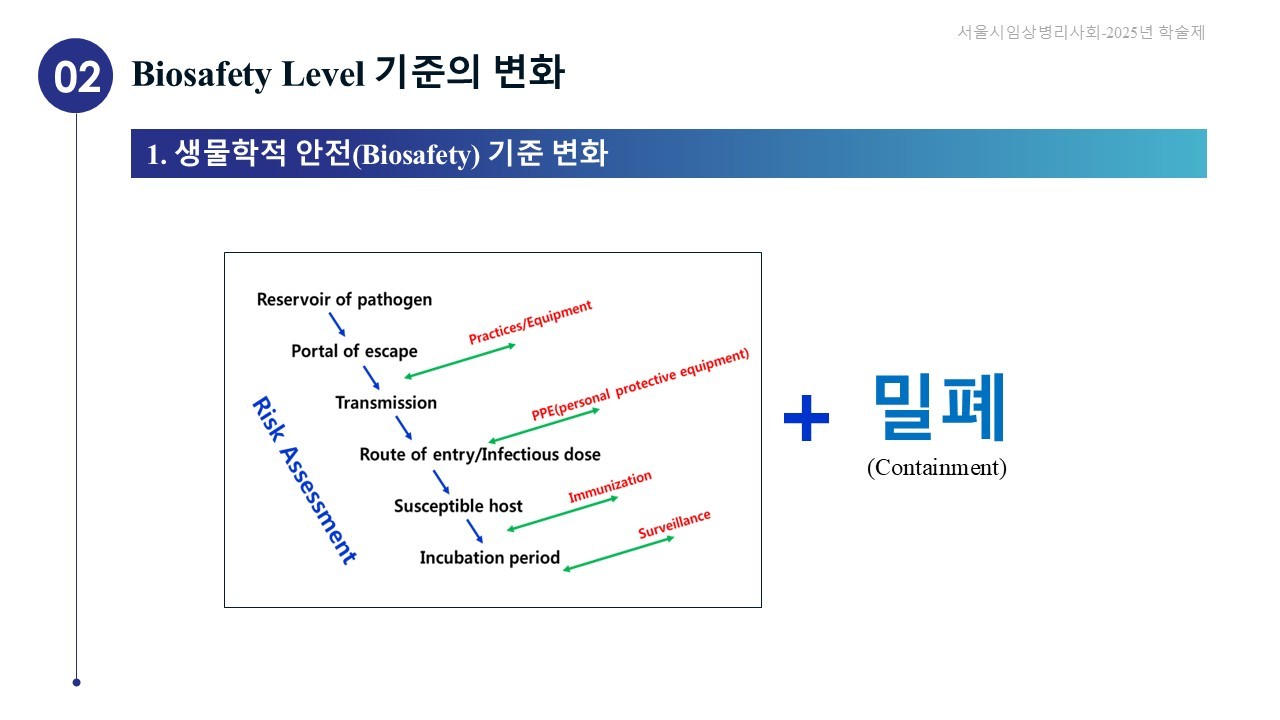 서울시임상병리사회-2025년 학술제

02 Biosafety Level 기준의 변화

1. 생물학적 안전(Biosafety) 기준 변화

Reservoir of pathogen

Portal of escape

Practices/Equipment

Transmission

PPE(personal protective equipment)

Route of entry/Infectious dose

Susceptible host

Immunization

Incubation period

Surveillance

Risk Assessment

+ 밀폐
(Containment)